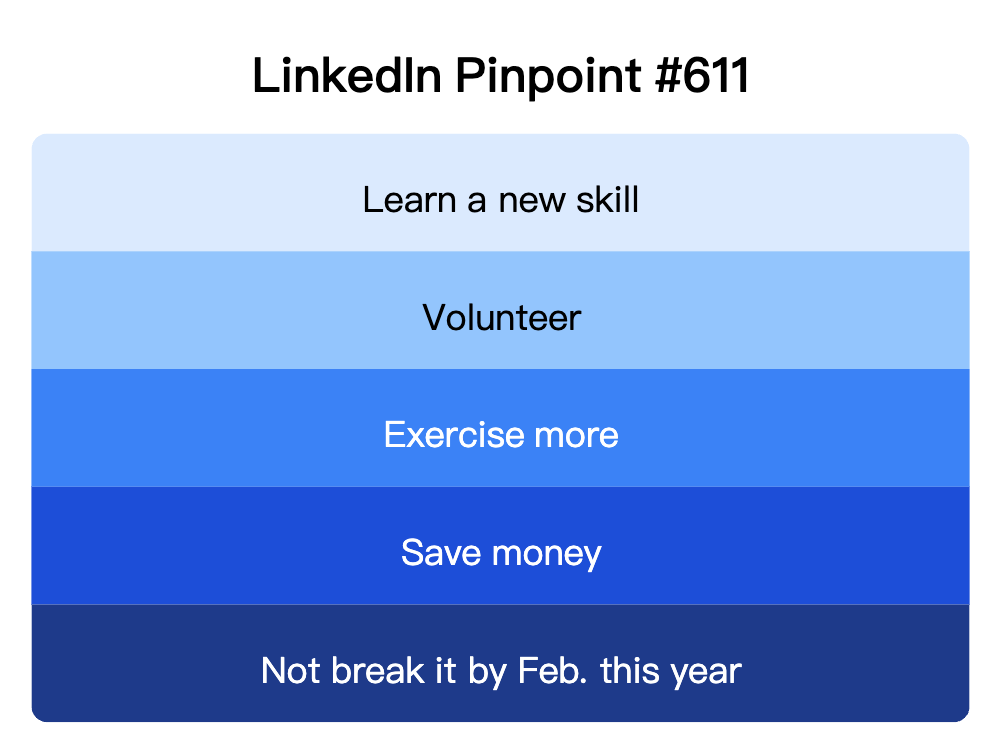 LinkedIn Pinpoint #611

Learn a new skill

Volunteer

Exercise more

Save money

Not break it by Feb. this year